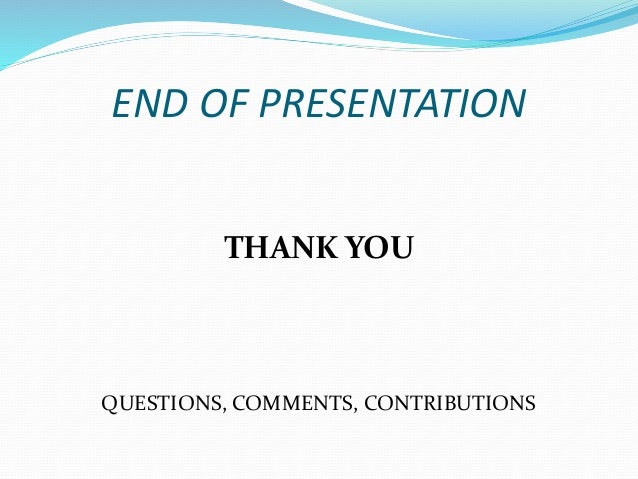 END OF PRESENTATION

THANK YOU

QUESTIONS, COMMENTS, CONTRIBUTIONS